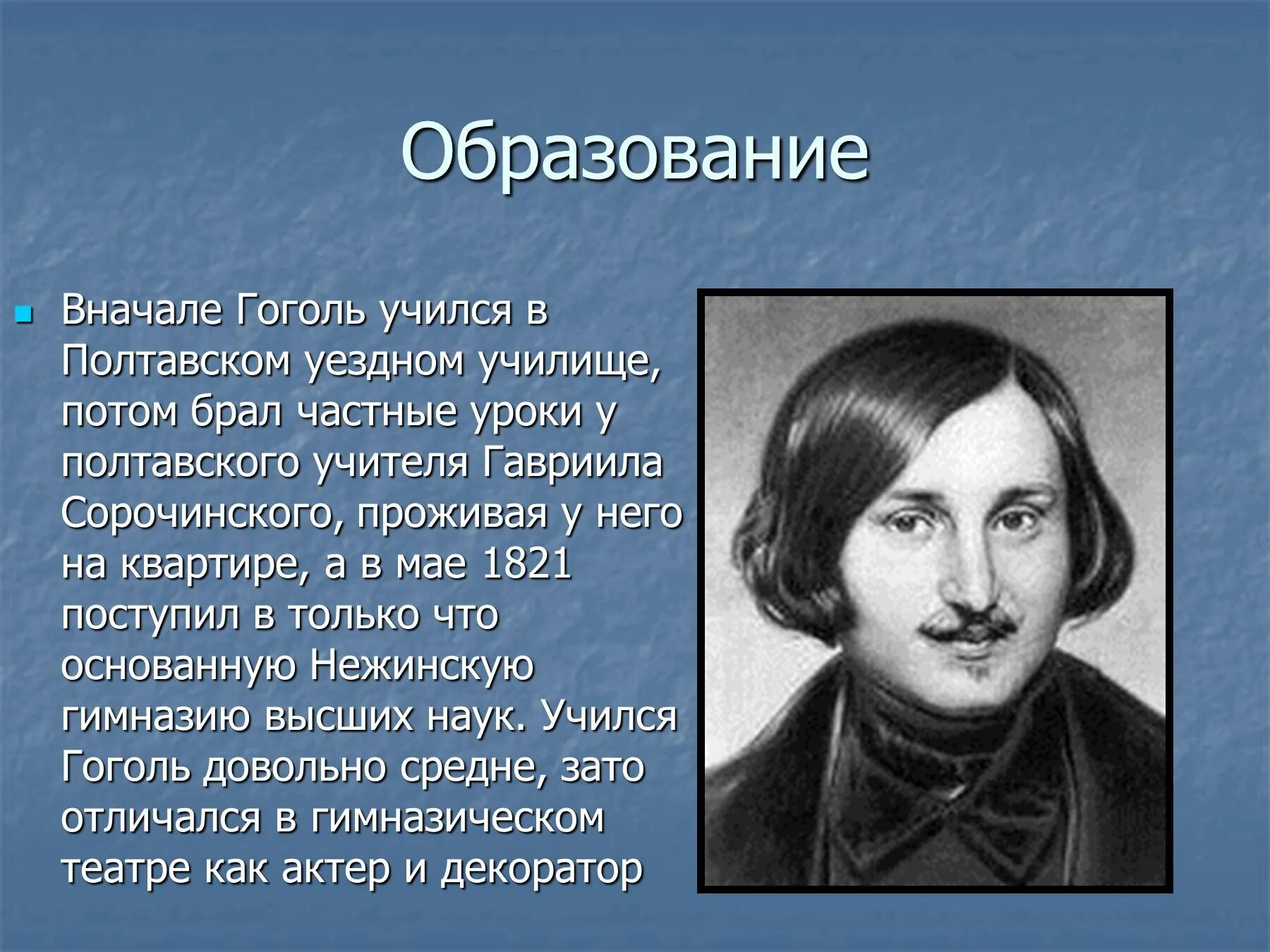 Образование

Вначале Гоголь учился в Полтавском уездном училище, потом брал частные уроки у полтавского учителя Гавриила Сорочинского, проживая у него на квартире, а в мае 1821 поступил в только что основанную Нежинскую гимназию высших наук. Учился Гоголь довольно средне, зато отличался в гимназическом театре как актер и декоратор